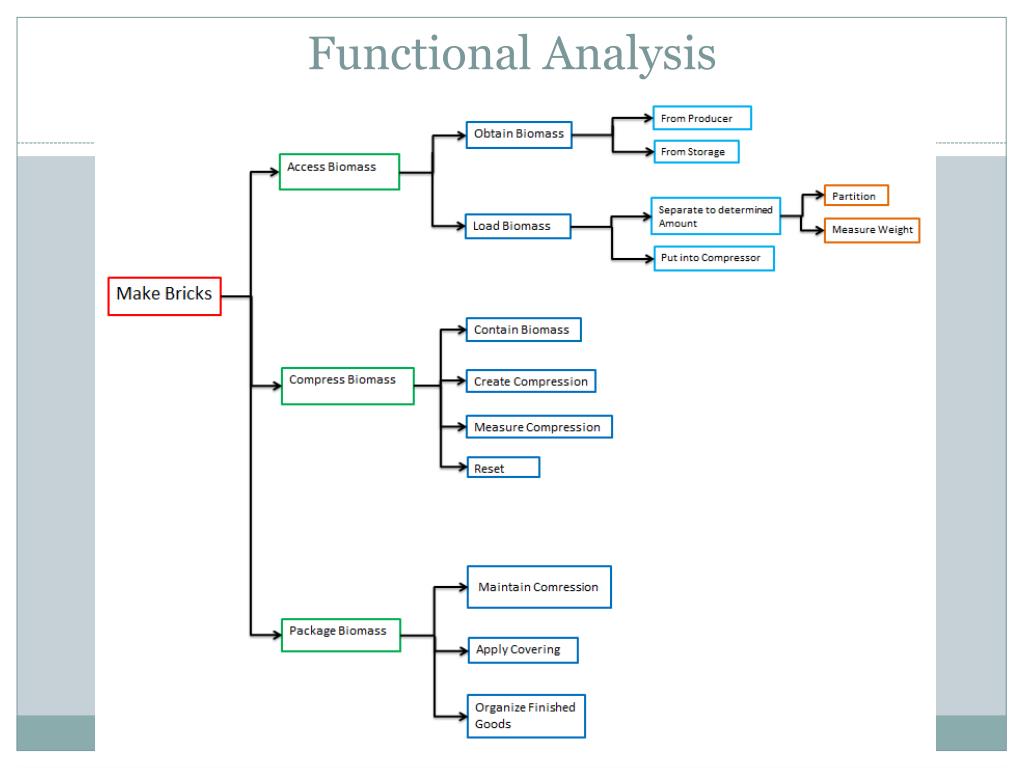 Functional Analysis

Make Bricks

Access Biomass

Obtain Biomass

From Producer

From Storage

Load Biomass

Separate to determined Amount

Partition

Measure Weight

Put into Compressor

Compress Biomass

Contain Biomass

Create Compression

Measure Compression

Reset

Package Biomass

Maintain Comression

Apply Covering

Organize Finished Goods